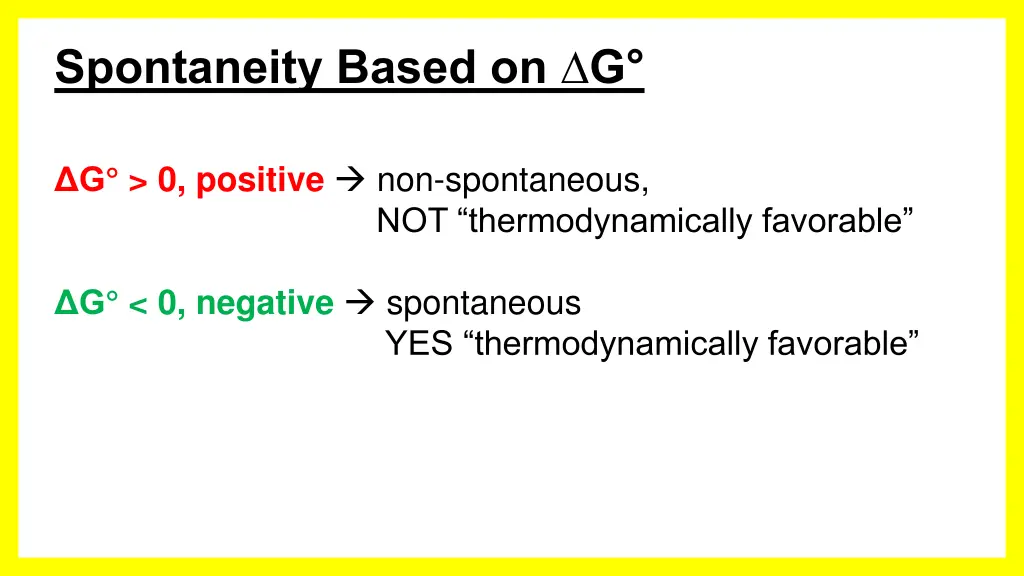 Spontaneity Based on $\Delta G°$

$\Delta G° > 0$, positive → non-spontaneous,
NOT “thermodynamically favorable”

$\Delta G° < 0$, negative → spontaneous
YES “thermodynamically favorable”